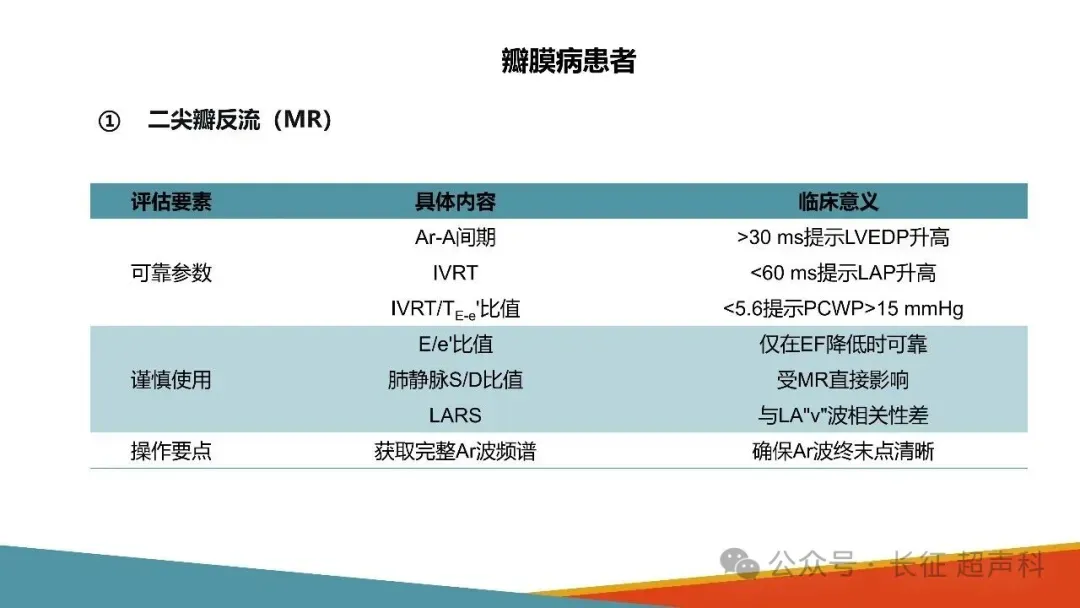 瓣膜病患者

① 二尖瓣反流（MR）

| 评估要素 | 具体内容 | 临床意义 |
|---|---|---|
| 可靠参数 | Ar-A间期 | >30 ms提示LVEDP升高 |
| | IVRT | <60 ms提示LAP升高 |
| | IVRT/$T_{E-e}$'比值 | <5.6提示PCWP>15 mmHg |
| 谨慎使用 | E/e'比值 | 仅在EF降低时可靠 |
| | 肺静脉S/D比值 | 受MR直接影响 |
| | LARS | 与LA"v"波相关性差 |
| 操作要点 | 获取完整Ar波频谱 | 确保Ar波终末点清晰 |

公众号 · 长征 超声科